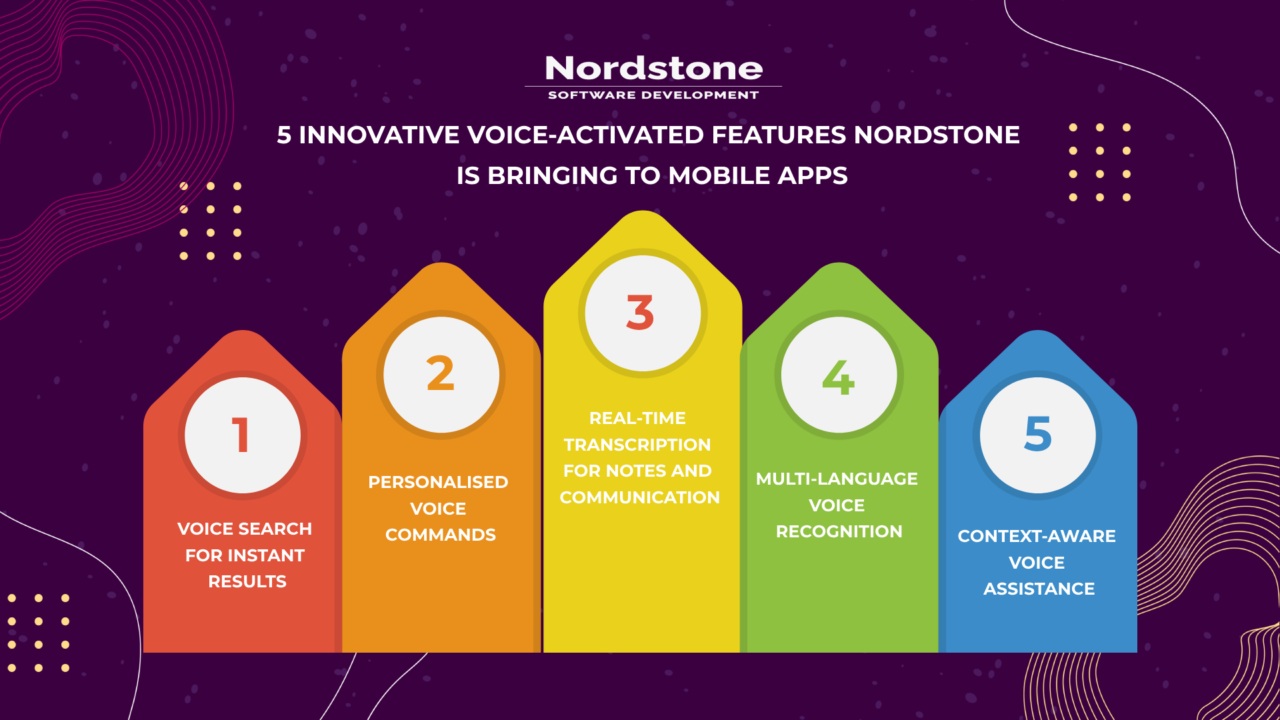 Nordstone
SOFTWARE DEVELOPMENT

5 INNOVATIVE VOICE-ACTIVATED FEATURES NORDSTONE IS BRINGING TO MOBILE APPS

1
VOICE SEARCH FOR INSTANT RESULTS

2
PERSONALISED VOICE COMMANDS

3
REAL-TIME TRANSCRIPTION FOR NOTES AND COMMUNICATION

4
MULTI-LANGUAGE VOICE RECOGNITION

5
CONTEXT-AWARE VOICE ASSISTANCE